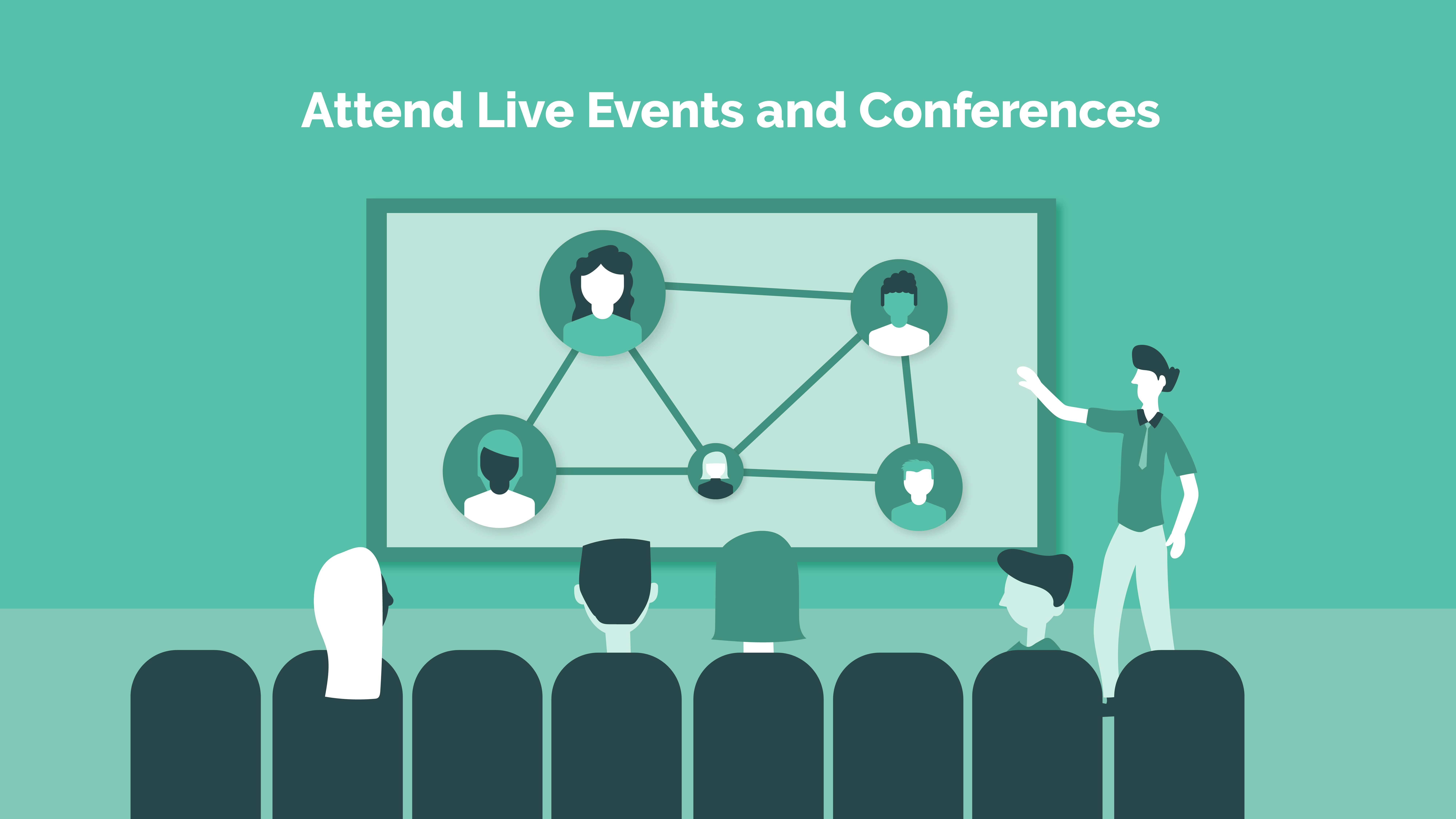 Attend Live Events and Conferences